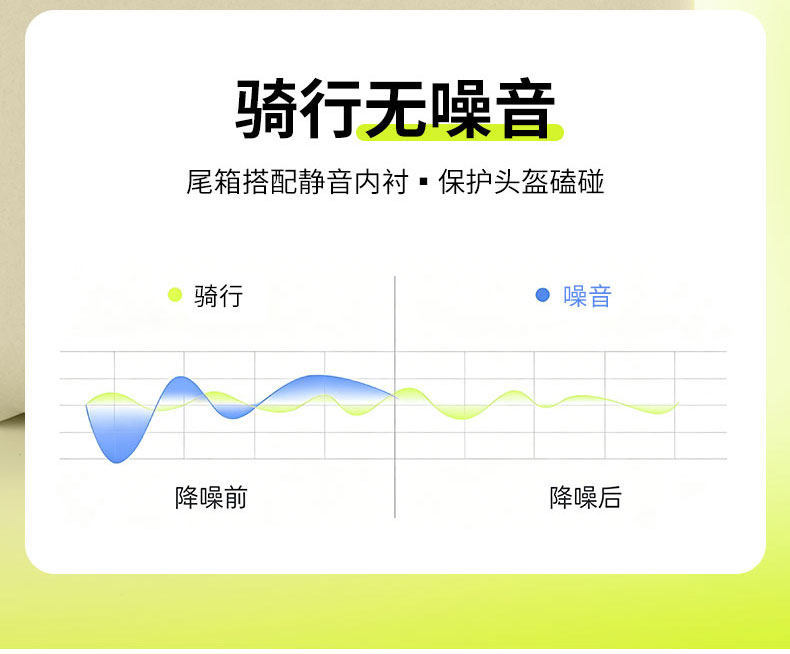 骑行无噪音

尾箱搭配静音内衬 ▪ 保护头盔磕碰

骑行

噪音

降噪前

降噪后